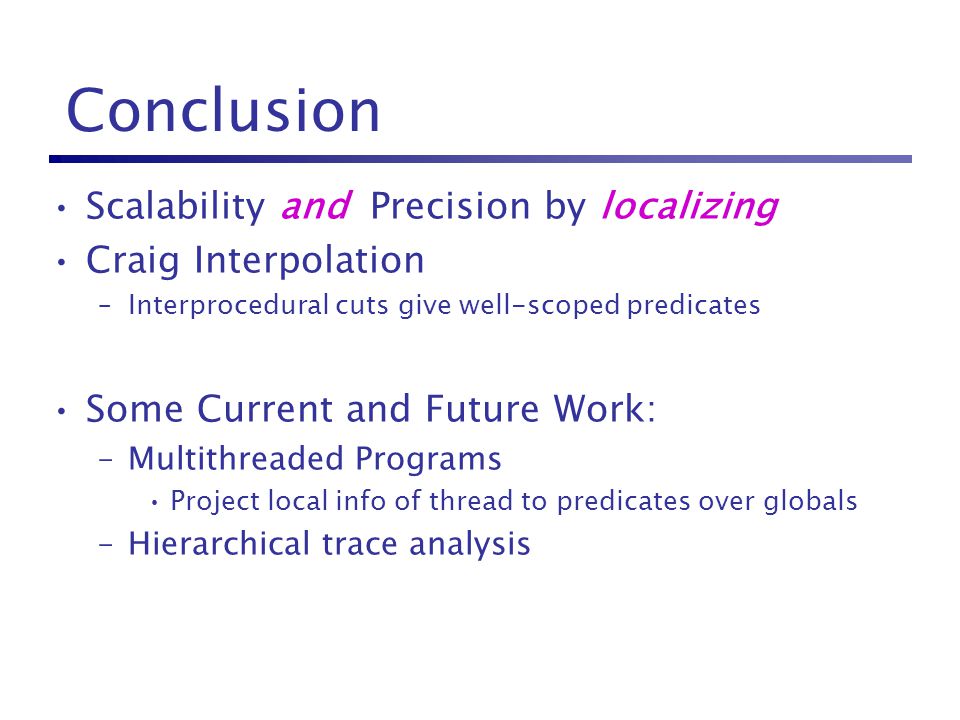 Conclusion

• Scalability and Precision by localizing
• Craig Interpolation
– Interprocedural cuts give well-scoped predicates

• Some Current and Future Work:
– Multithreaded Programs
• Project local info of thread to predicates over globals
– Hierarchical trace analysis